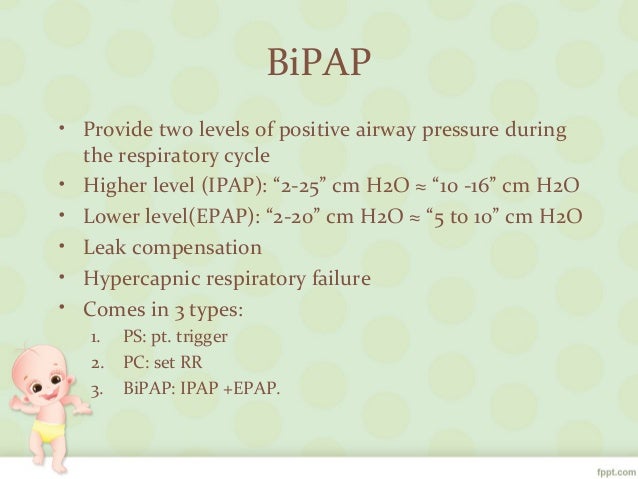 BiPAP

• Provide two levels of positive airway pressure during the respiratory cycle
• Higher level (IPAP): “2-25” cm H2O ≈ “10 -16” cm H2O
• Lower level(EPAP): “2-20” cm H2O ≈ “5 to 10” cm H2O
• Leak compensation
• Hypercapnic respiratory failure
• Comes in 3 types:
1. PS: pt. trigger
2. PC: set RR
3. BiPAP: IPAP +EPAP.

fppt.com